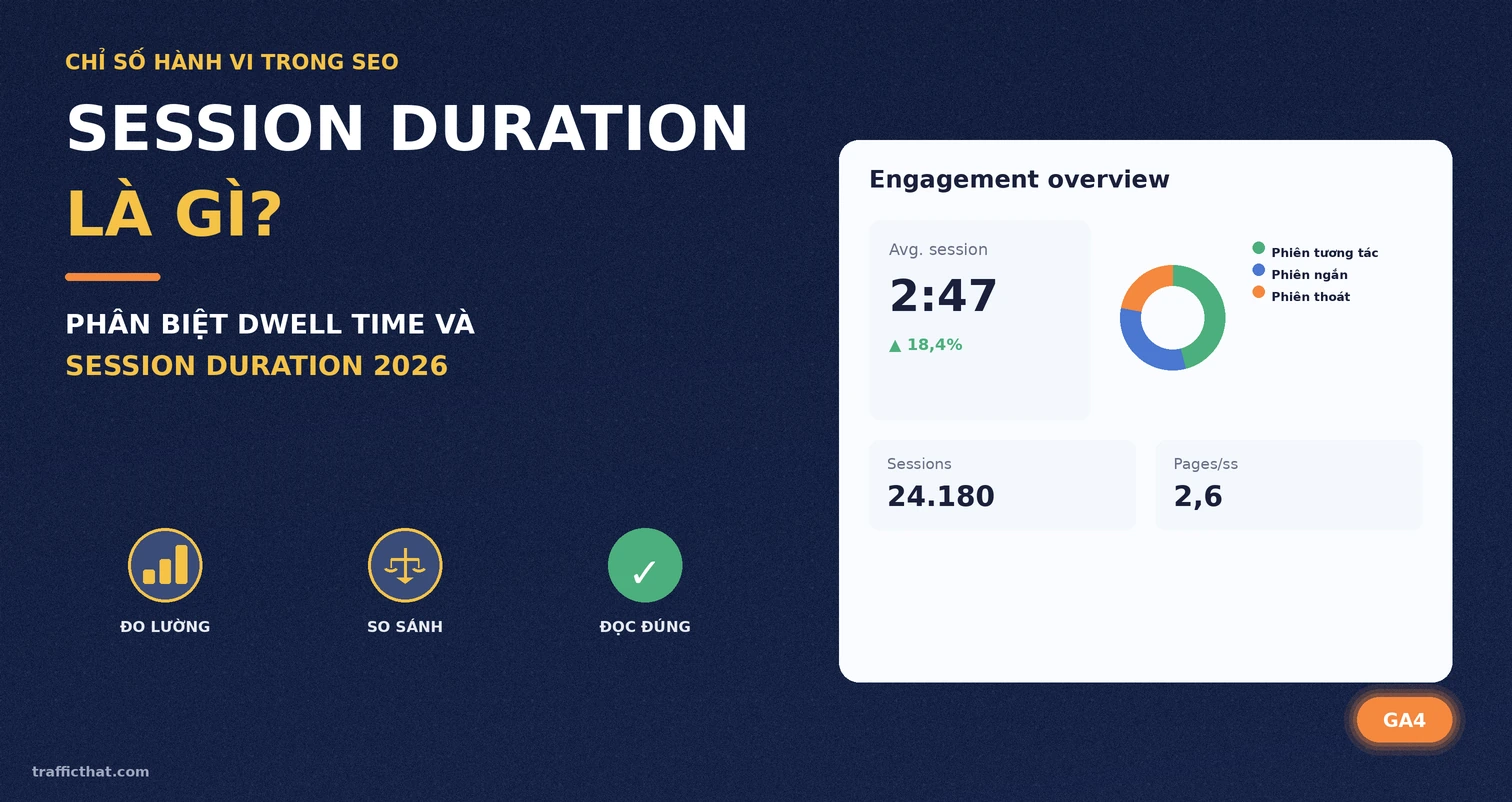 CHỈ SỐ HÀNH VI TRONG SEO

SESSION DURATION
LÀ GÌ?

PHÂN BIỆT DWELL TIME VÀ
SESSION DURATION 2026

ĐO LƯỜNG

SO SÁNH

✓
ĐỌC ĐÚNG

Engagement overview

Avg. session
2:47
▲ 18,4%

Phiên tương tác
Phiên ngắn
Phiên thoát

Sessions
24.180

Pages/ss
2,6

GA4

trafficthat.com